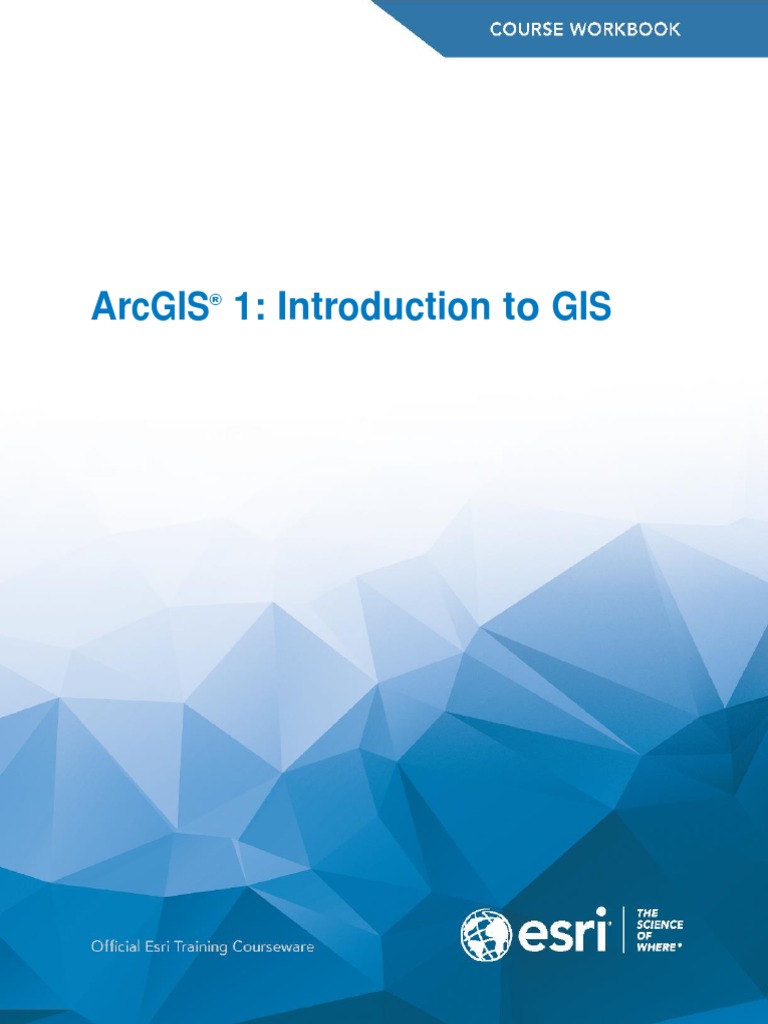 COURSE WORKBOOK

ArcGIS® 1: Introduction to GIS

Official Esri Training Courseware

esri

THE SCIENCE OF WHERE®